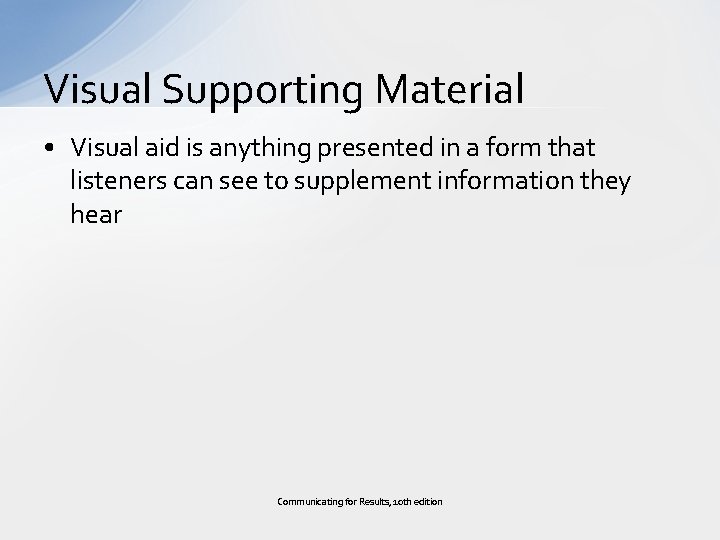 Visual Supporting Material

• Visual aid is anything presented in a form that listeners can see to supplement information they hear

Communicating for Results, 10th edition